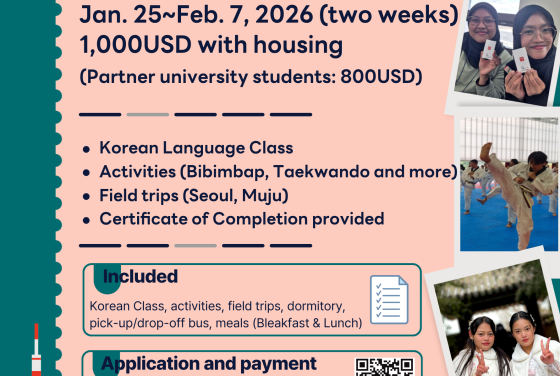 Jan. 25~Feb. 7, 2026 (two weeks)
1,000USD with housing
(Partner university students: 800USD)

- Korean Language Class
- Activities (Bibimbap, Taekwando and more)
- Field trips (Seoul, Muju)
- Certificate of Completion provided

Included
Korean Class, activities, field trips, dormitory, pick-up/drop-off bus, meals (Bleakfast & Lunch)

Application and payment